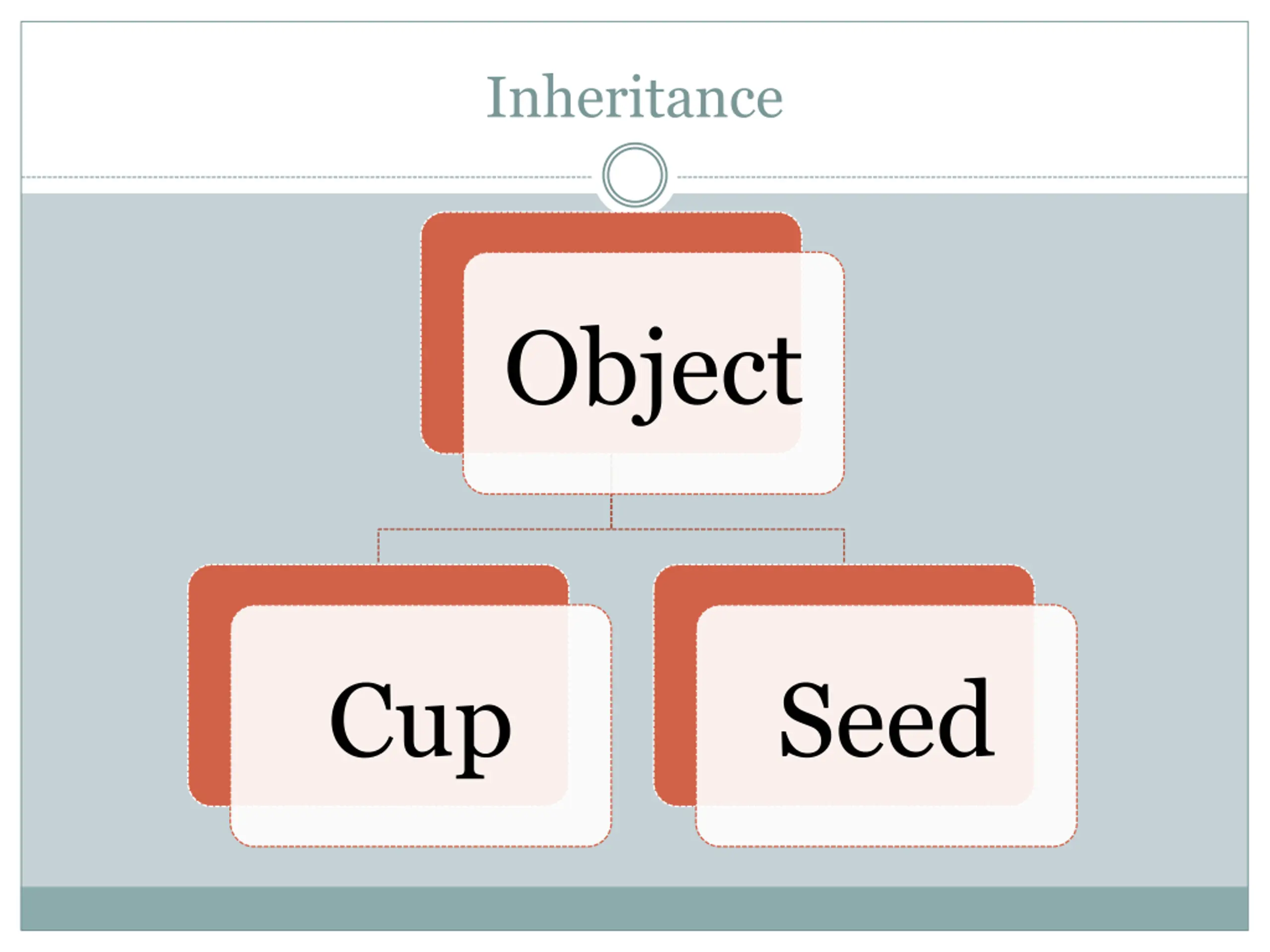 Inheritance

Object

Cup

Seed